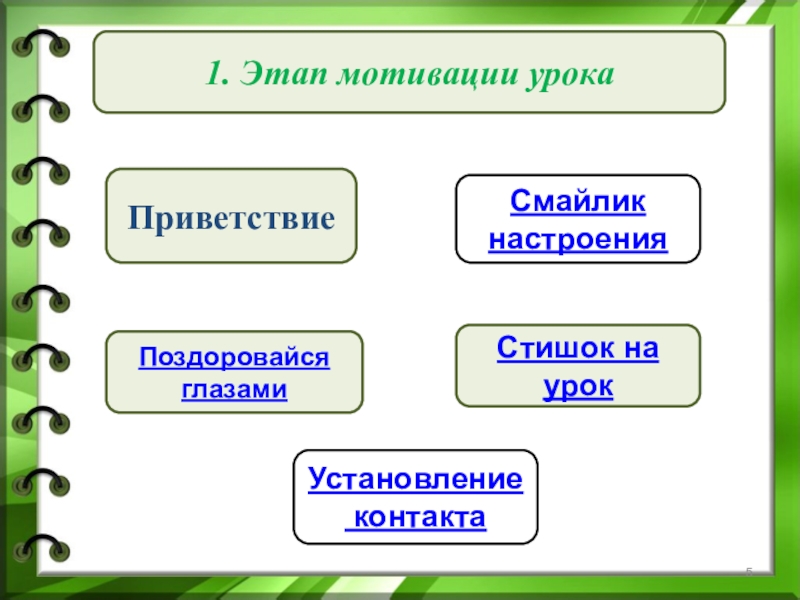 1. Этап мотивации урока

Приветствие

Смайлик настроения

Поздоровайся глазами

Стишок на урок

Установление контакта

5